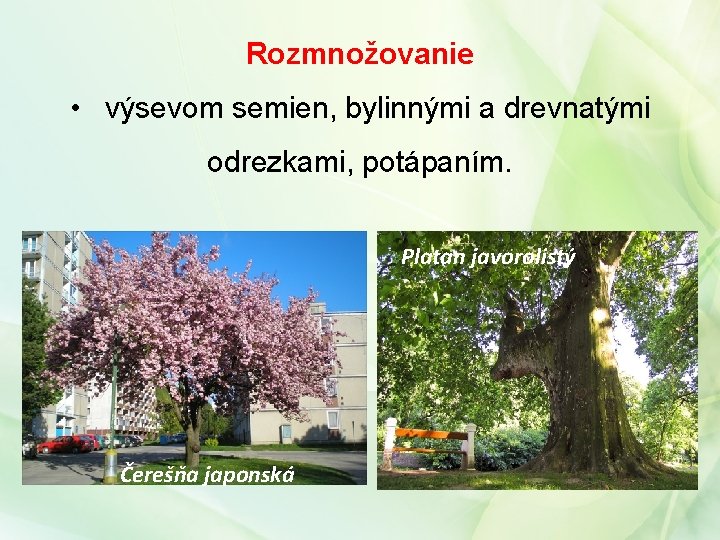 Rozmnožovanie

• výsevom semien, bylinnými a drevnatými odrezkami, potápaním.

Čerešňa japonská

Platan javorolistý